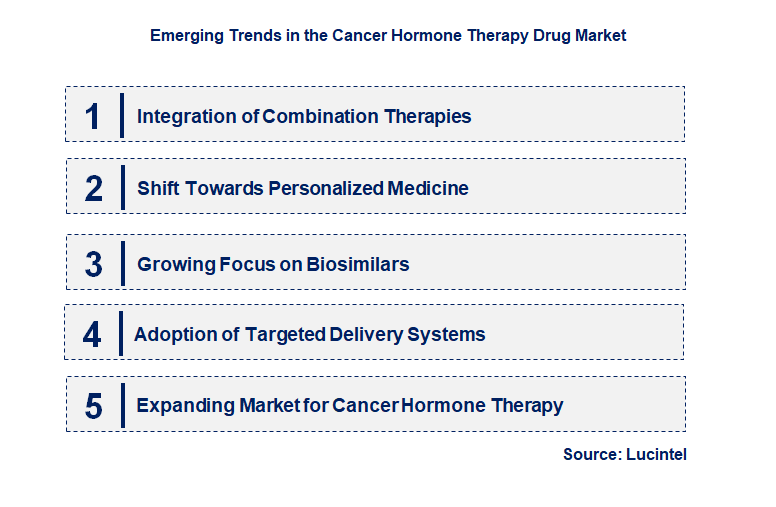 Emerging Trends in the Cancer Hormone Therapy Drug Market

1 Integration of Combination Therapies

2 Shift Towards Personalized Medicine

3 Growing Focus on Biosimilars

4 Adoption of Targeted Delivery Systems

5 Expanding Market for Cancer Hormone Therapy

Source: Lucintel